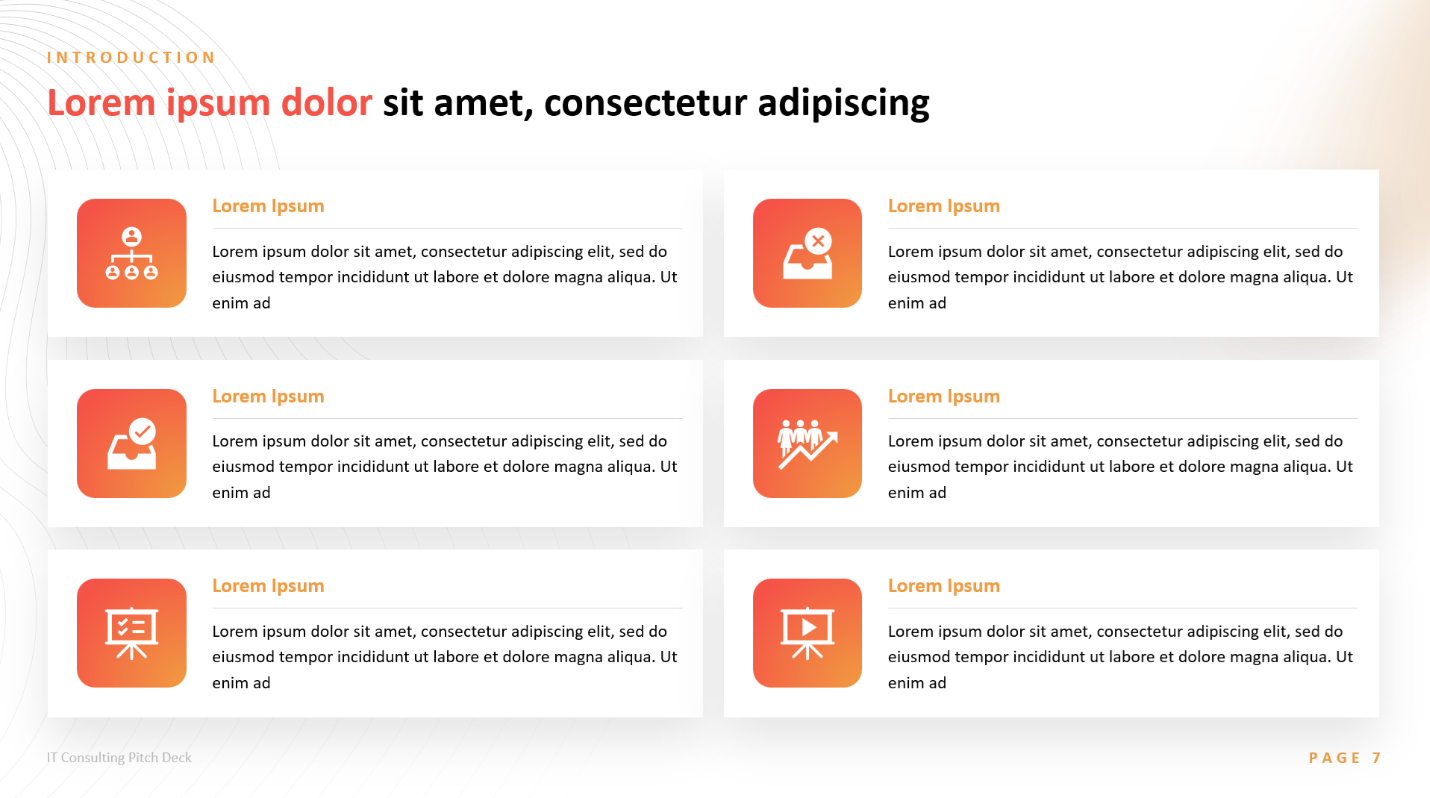 INTRODUCTION

Lorem ipsum dolor sit amet, consectetur adipiscing

Lorem Ipsum

Lorem ipsum dolor sit amet, consectetur adipiscing elit, sed do eiusmod tempor incididunt ut labore et dolore magna aliqua. Ut enim ad

Lorem Ipsum

Lorem ipsum dolor sit amet, consectetur adipiscing elit, sed do eiusmod tempor incididunt ut labore et dolore magna aliqua. Ut enim ad

Lorem Ipsum

Lorem ipsum dolor sit amet, consectetur adipiscing elit, sed do eiusmod tempor incididunt ut labore et dolore magna aliqua. Ut enim ad

Lorem Ipsum

Lorem ipsum dolor sit amet, consectetur adipiscing elit, sed do eiusmod tempor incididunt ut labore et dolore magna aliqua. Ut enim ad

Lorem Ipsum

Lorem ipsum dolor sit amet, consectetur adipiscing elit, sed do eiusmod tempor incididunt ut labore et dolore magna aliqua. Ut enim ad

Lorem Ipsum

Lorem ipsum dolor sit amet, consectetur adipiscing elit, sed do eiusmod tempor incididunt ut labore et dolore magna aliqua. Ut enim ad

IT Consulting Pitch Deck

PAGE 7